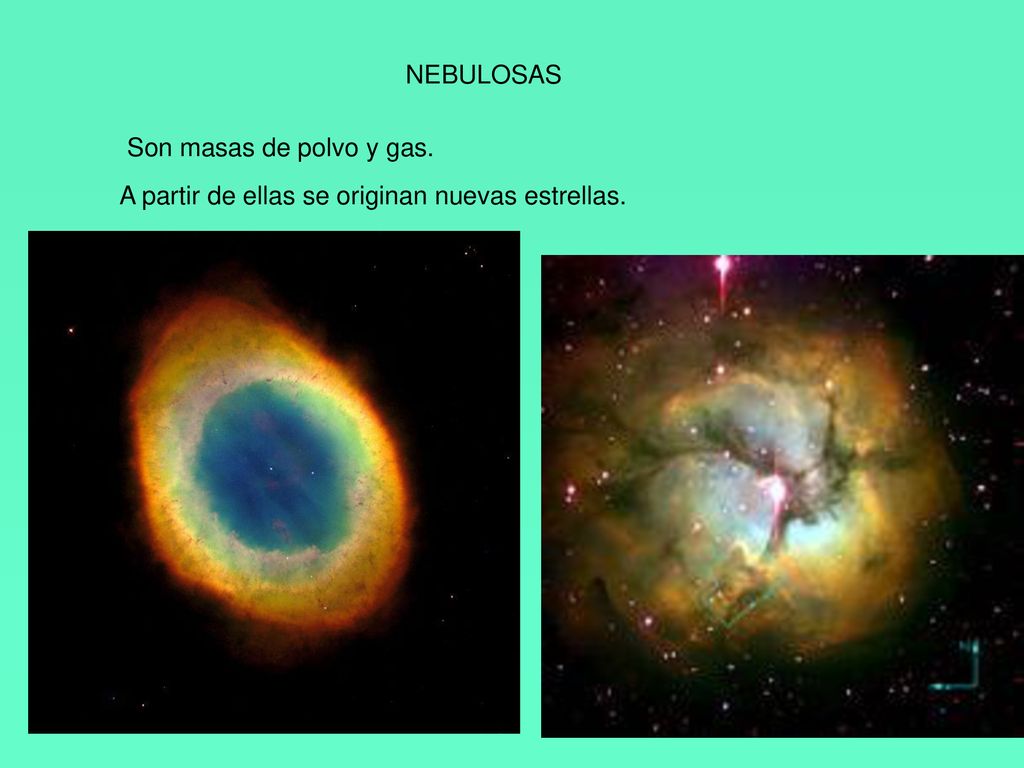 NEBULOSAS

Son masas de polvo y gas.

A partir de ellas se originan nuevas estrellas.